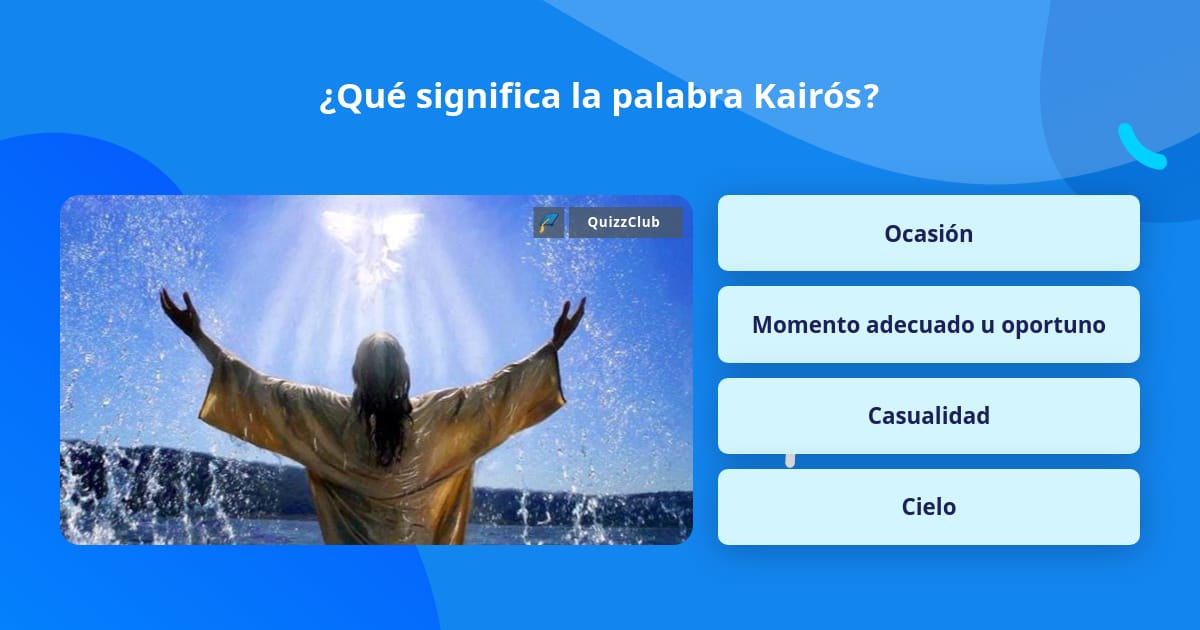 ¿Qué significa la palabra Kairós?

QuizzClub

Ocasión

Momento adecuado u oportuno

Casualidad

Cielo